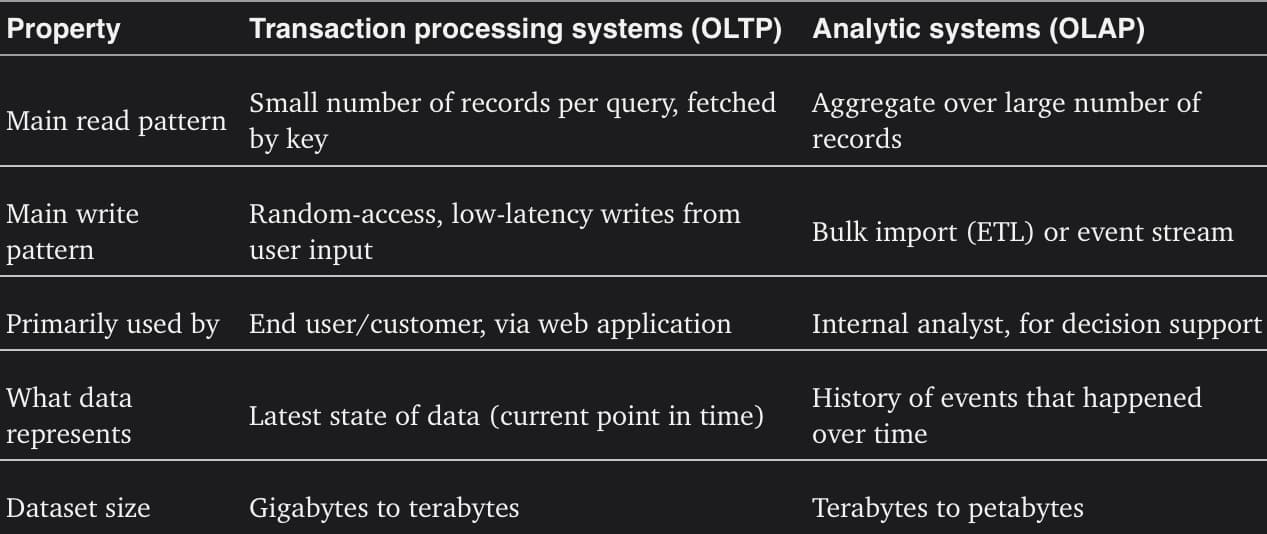 | Property | Transaction processing systems (OLTP) | Analytic systems (OLAP) |
|---|---|---|
| Main read pattern | Small number of records per query, fetched by key | Aggregate over large number of records |
| Main write pattern | Random-access, low-latency writes from user input | Bulk import (ETL) or event stream |
| Primarily used by | End user/customer, via web application | Internal analyst, for decision support |
| What data represents | Latest state of data (current point in time) | History of events that happened over time |
| Dataset size | Gigabytes to terabytes | Terabytes to petabytes |